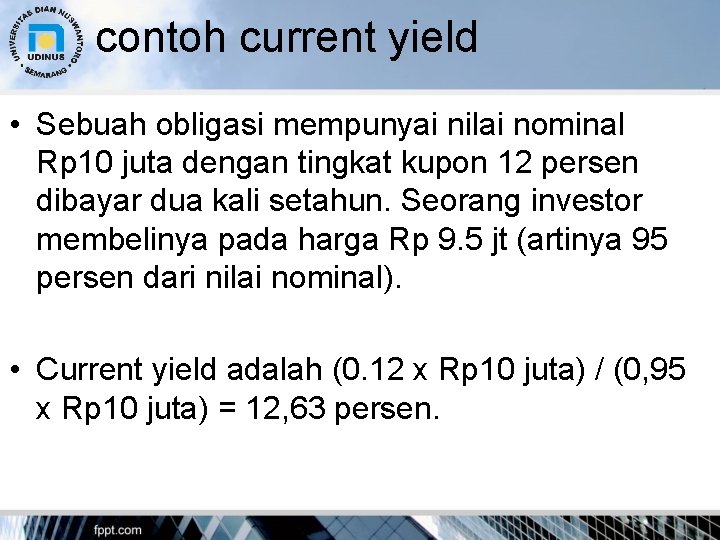 UNIVERSITAS DIAN NUSWANTORO
UDINUS
SEMARANG

contoh current yield

• Sebuah obligasi mempunyai nilai nominal Rp10 juta dengan tingkat kupon 12 persen dibayar dua kali setahun. Seorang investor membelinya pada harga Rp 9.5 jt (artinya 95 persen dari nilai nominal).

• Current yield adalah (0.12 x Rp10 juta) / (0,95 x Rp10 juta) = 12,63 persen.

fppt.com